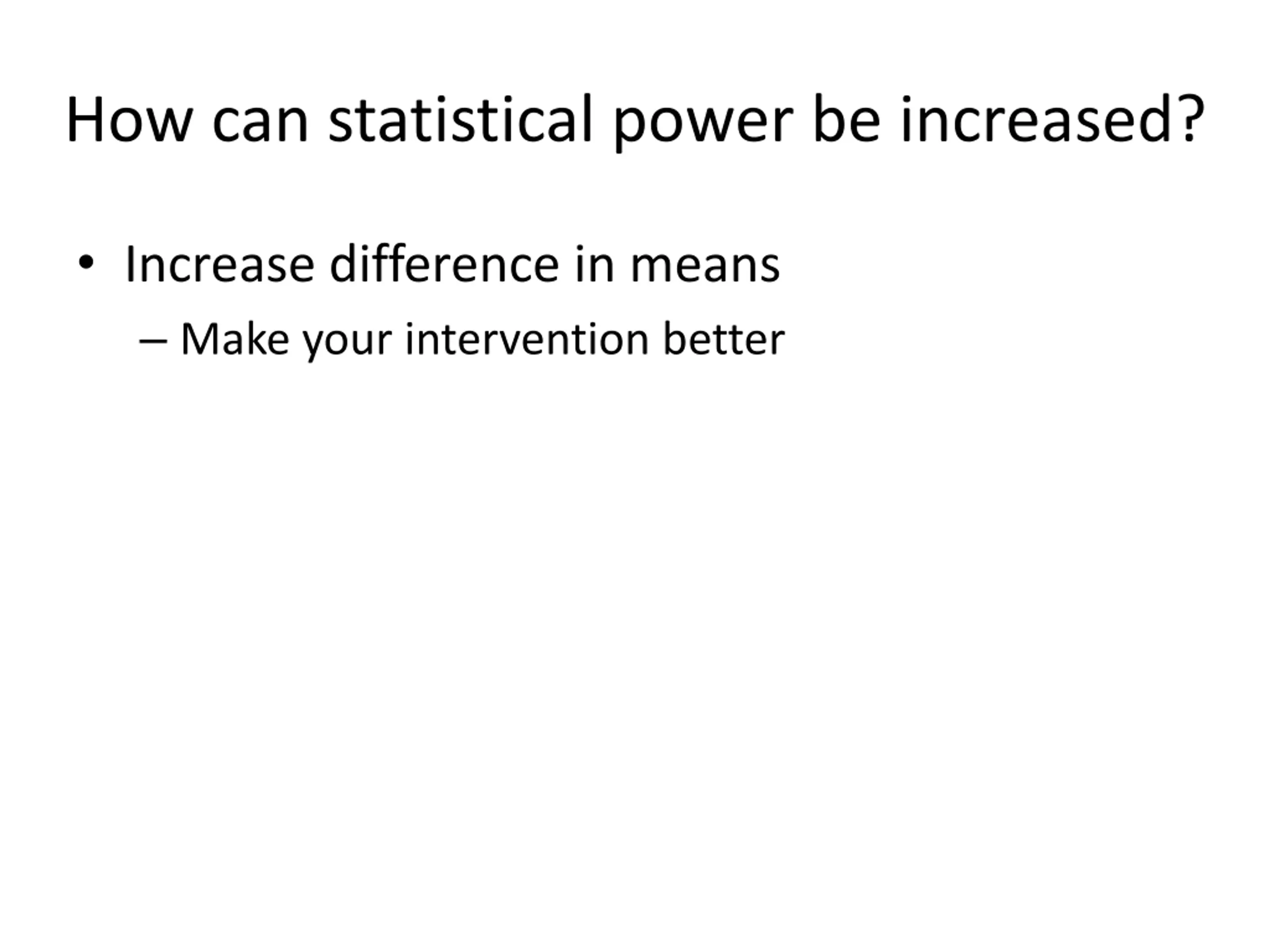 How can statistical power be increased?

• Increase difference in means
– Make your intervention better